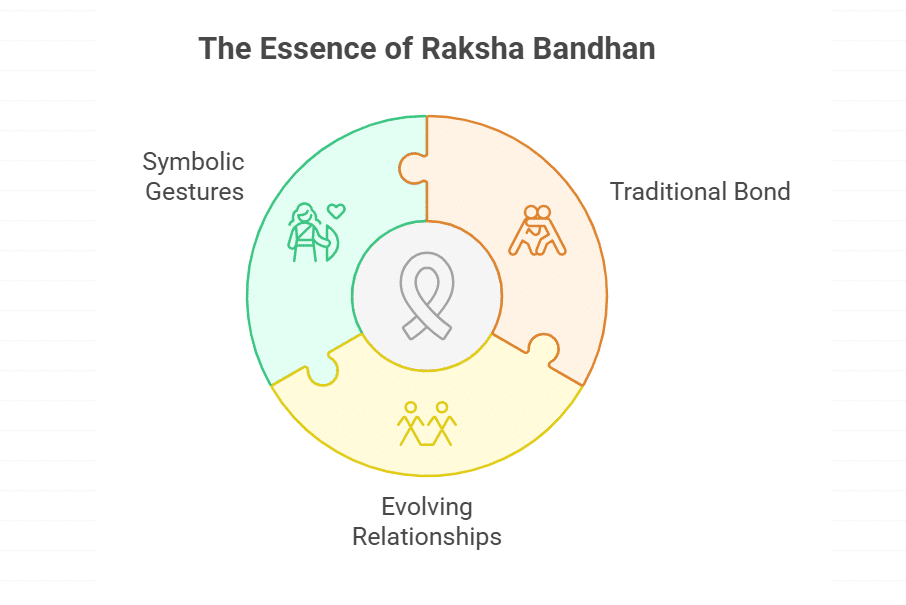 The Essence of Raksha Bandhan

Symbolic Gestures

Traditional Bond

Evolving Relationships